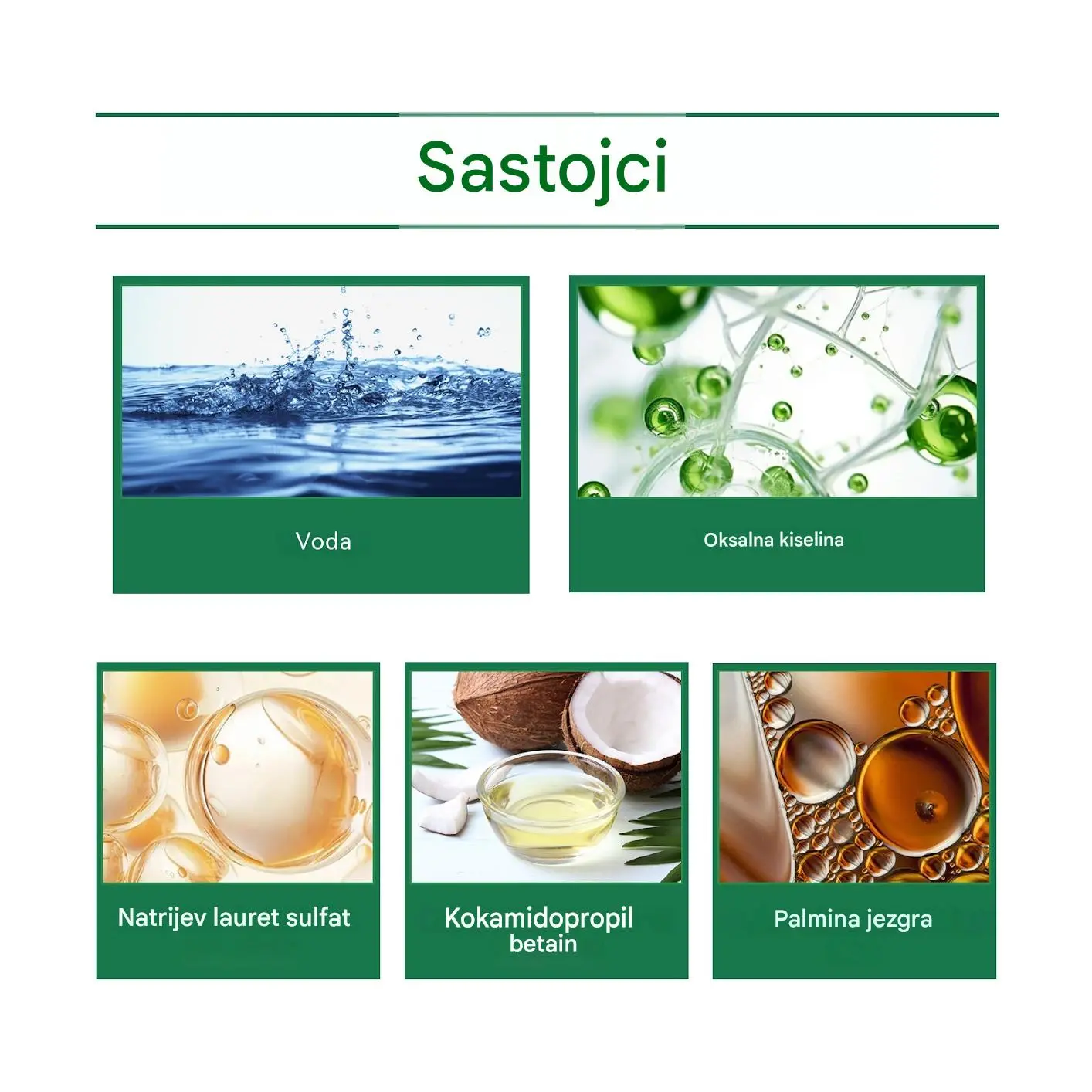 Sastojci

Voda

Oksalna kiselina

Natrijev lauret sulfat

Kokamidopropil betain

Palmina jezgra